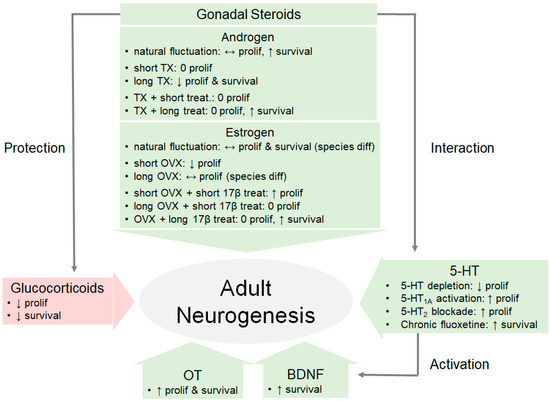 Gonadal Steroids

Androgen
• natural fluctuation: ↔ prolif, ↑ survival
• short TX: 0 prolif
• long TX: ↓ prolif & survival
• TX + short treat.: 0 prolif
• TX + long treat: 0 prolif, ↑ survival

Estrogen
• natural fluctuation: ↔ prolif & survival (species diff)
• short OVX: ↓ prolif
• long OVX: ↔ prolif (species diff)
• short OVX + short 17β treat: ↑ prolif
• long OVX + short 17β treat: 0 prolif
• OVX + long 17β treat: 0 prolif, ↑ survival

Protection

Interaction

Glucocorticoids
• ↓ prolif
• ↓ survival

Adult Neurogenesis

5-HT
• 5-HT depletion: ↓ prolif
• 5-HT$_{1A}$ activation: ↑ prolif
• 5-HT$_2$ blockade: ↑ prolif
• Chronic fluoxetine: ↑ survival

Activation

OT
• ↑ prolif & survival

BDNF
• ↑ survival